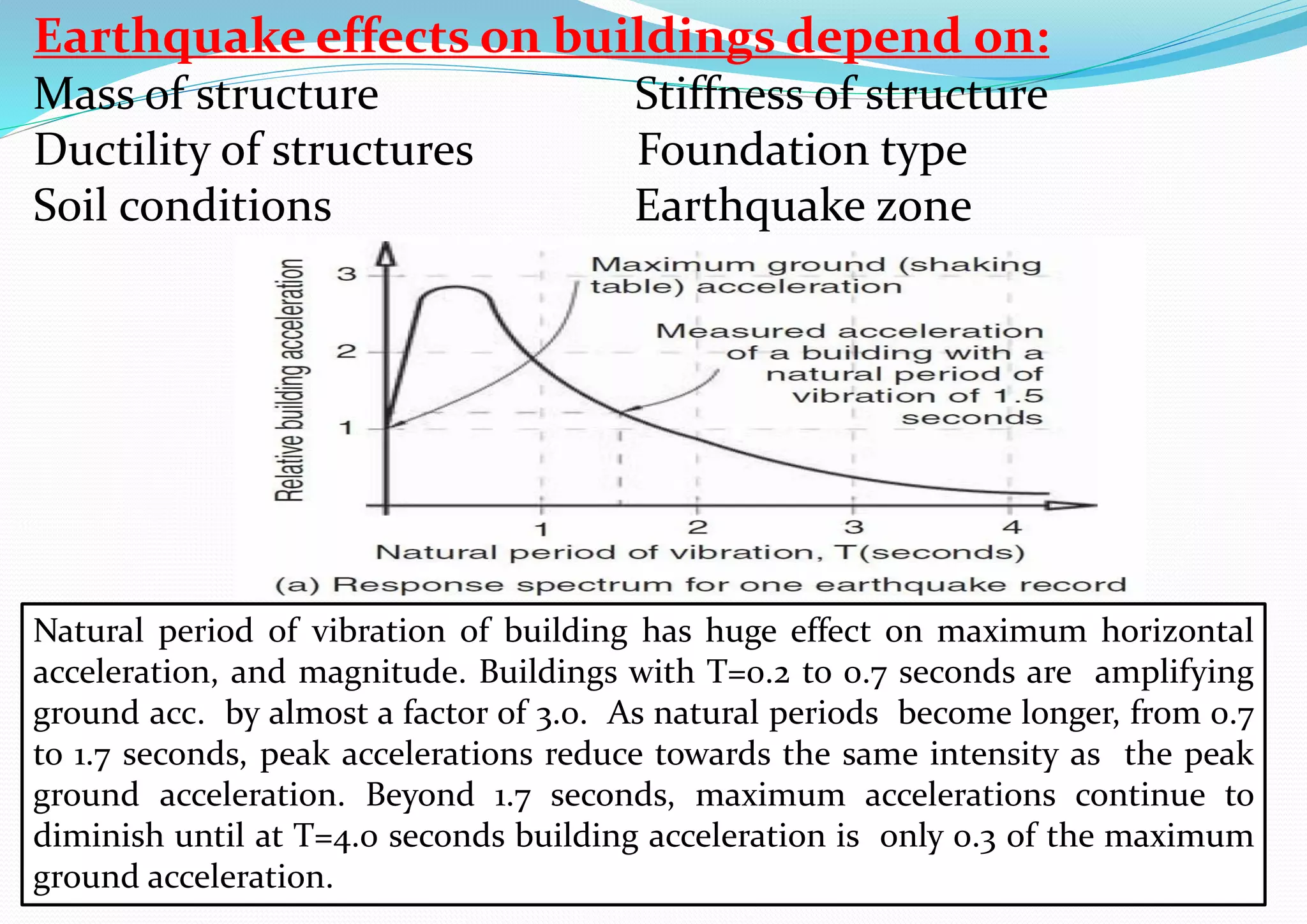 Earthquake effects on buildings depend on:

Mass of structure
Ductility of structures
Soil conditions

Stiffness of structure
Foundation type
Earthquake zone

Relative building acceleration

3
2
1

Maximum ground (shaking table) acceleration

Measured acceleration of a building with a natural period of vibration of 1.5 seconds

1
2
3
4

Natural period of vibration, T(seconds)

(a) Response spectrum for one earthquake record

Natural period of vibration of building has huge effect on maximum horizontal acceleration, and magnitude. Buildings with T=0.2 to 0.7 seconds are amplifying ground acc. by almost a factor of 3.0. As natural periods become longer, from 0.7 to 1.7 seconds, peak accelerations reduce towards the same intensity as the peak ground acceleration. Beyond 1.7 seconds, maximum accelerations continue to diminish until at T=4.0 seconds building acceleration is only 0.3 of the maximum ground acceleration.